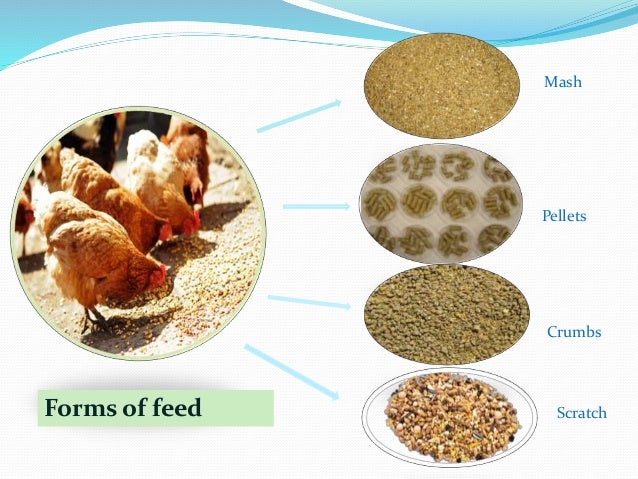 Mash

Pellets

Crumbs

Scratch

Forms of feed